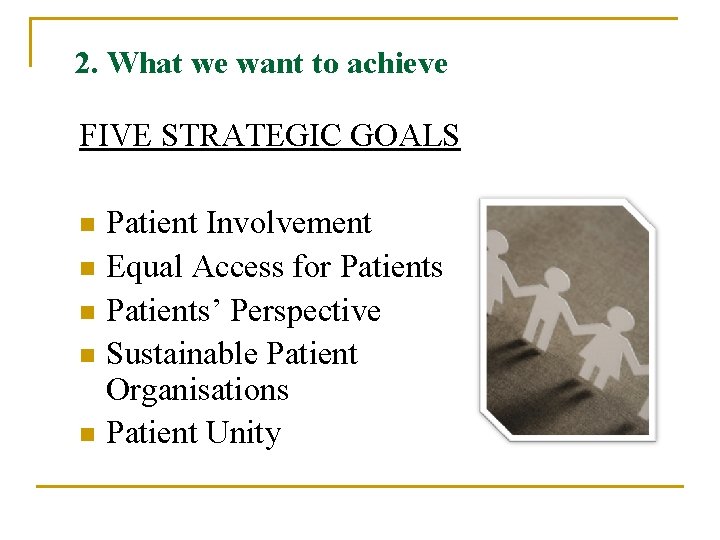 2. What we want to achieve

FIVE STRATEGIC GOALS

- Patient Involvement
- Equal Access for Patients
- Patients’ Perspective
- Sustainable Patient Organisations
- Patient Unity